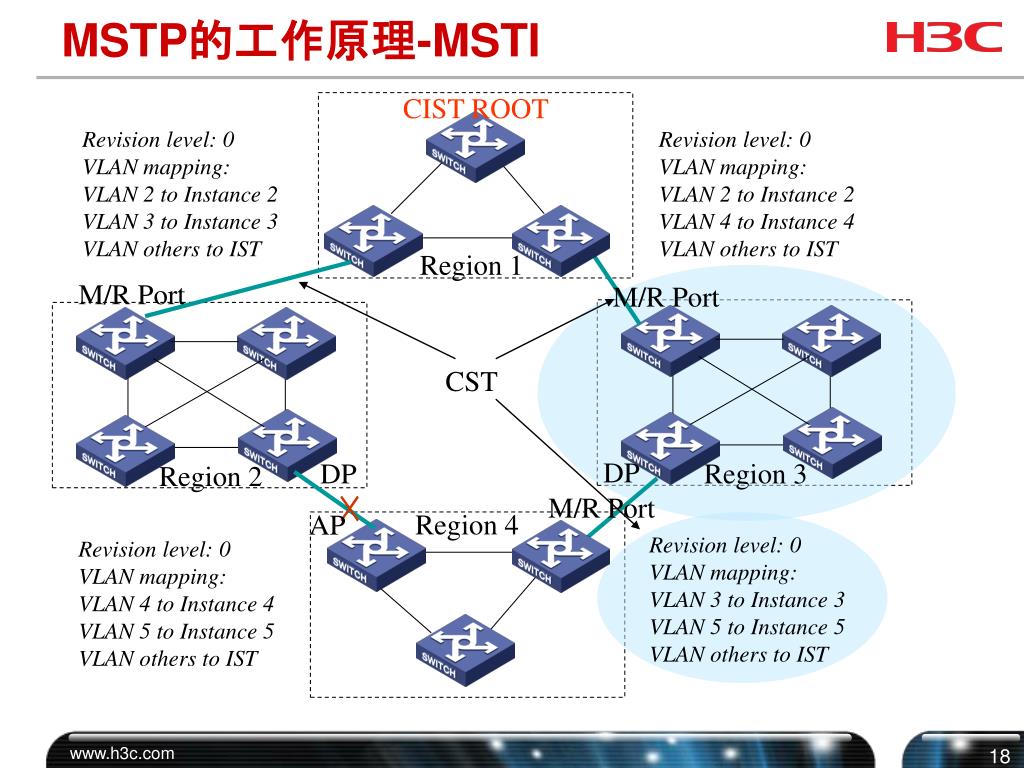 MSTP的工作原理-MSTI

H3C

CIST ROOT

Revision level: 0
VLAN mapping:
VLAN 2 to Instance 2
VLAN 3 to Instance 3
VLAN others to IST

SWITCH

SWITCH

SWITCH

Region 1

Revision level: 0
VLAN mapping:
VLAN 2 to Instance 2
VLAN 4 to Instance 4
VLAN others to IST

M/R Port

SWITCH

SWITCH

SWITCH

SWITCH

Region 2

DP

CST

M/R Port

SWITCH

SWITCH

SWITCH

SWITCH

DP

Region 3

AP

Region 4

M/R Port

SWITCH

SWITCH

SWITCH

Revision level: 0
VLAN mapping:
VLAN 4 to Instance 4
VLAN 5 to Instance 5
VLAN others to IST

Revision level: 0
VLAN mapping:
VLAN 3 to Instance 3
VLAN 5 to Instance 5
VLAN others to IST

www.h3c.com

18